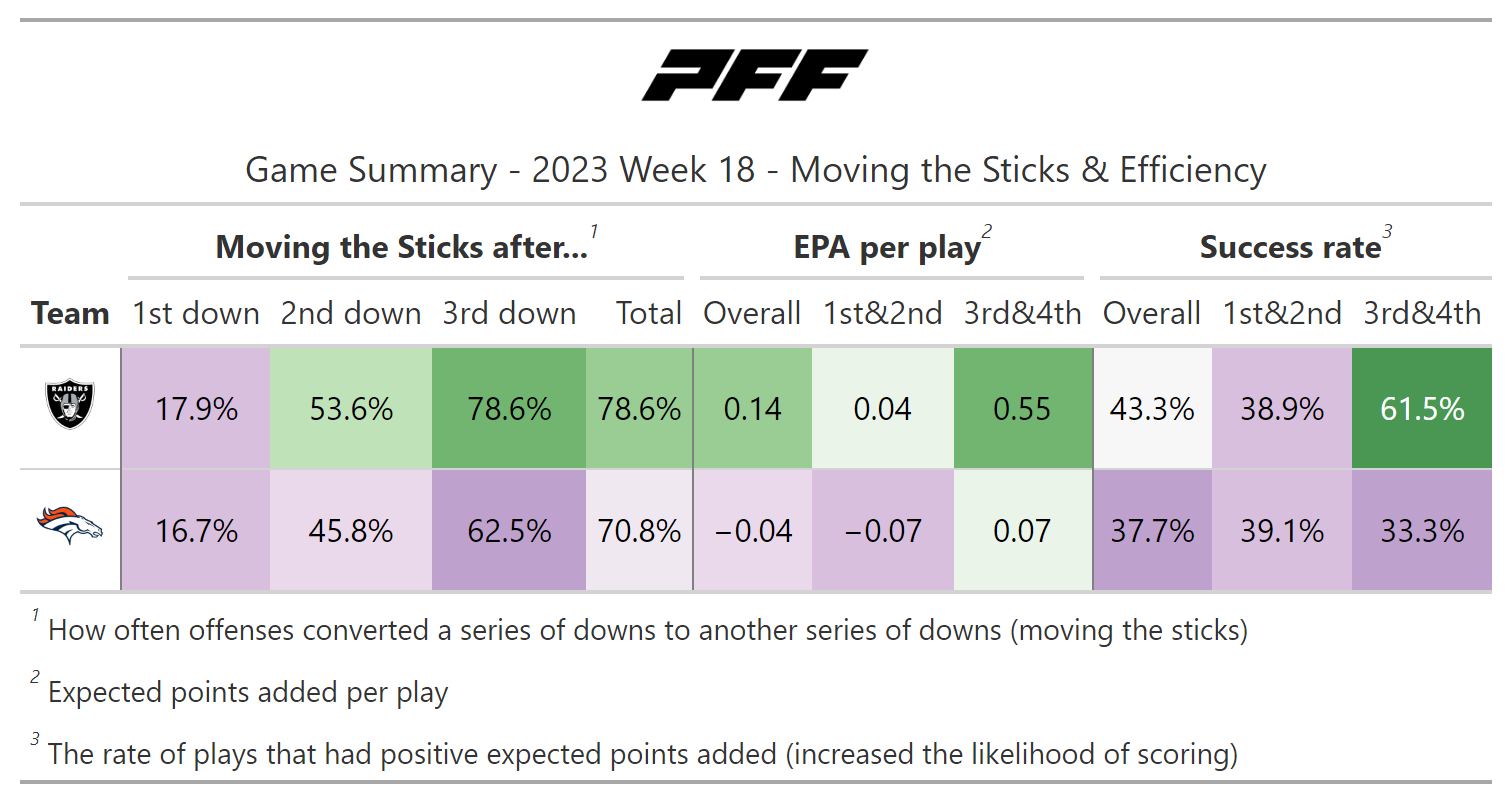 PFF

Game Summary - 2023 Week 18 - Moving the Sticks & Efficiency

| | Moving the Sticks after...$^1$ | | | | EPA per play$^2$ | | | Success rate$^3$ | | |
|---|---|---|---|---|---|---|---|---|---|---|
| Team | 1st down | 2nd down | 3rd down | Total | Overall | 1st&2nd | 3rd&4th | Overall | 1st&2nd | 3rd&4th |
| RAIDERS | 17.9% | 53.6% | 78.6% | 78.6% | 0.14 | 0.04 | 0.55 | 43.3% | 38.9% | 61.5% |
| | 16.7% | 45.8% | 62.5% | 70.8% | −0.04 | −0.07 | 0.07 | 37.7% | 39.1% | 33.3% |

$^1$ How often offenses converted a series of downs to another series of downs (moving the sticks)

$^2$ Expected points added per play

$^3$ The rate of plays that had positive expected points added (increased the likelihood of scoring)